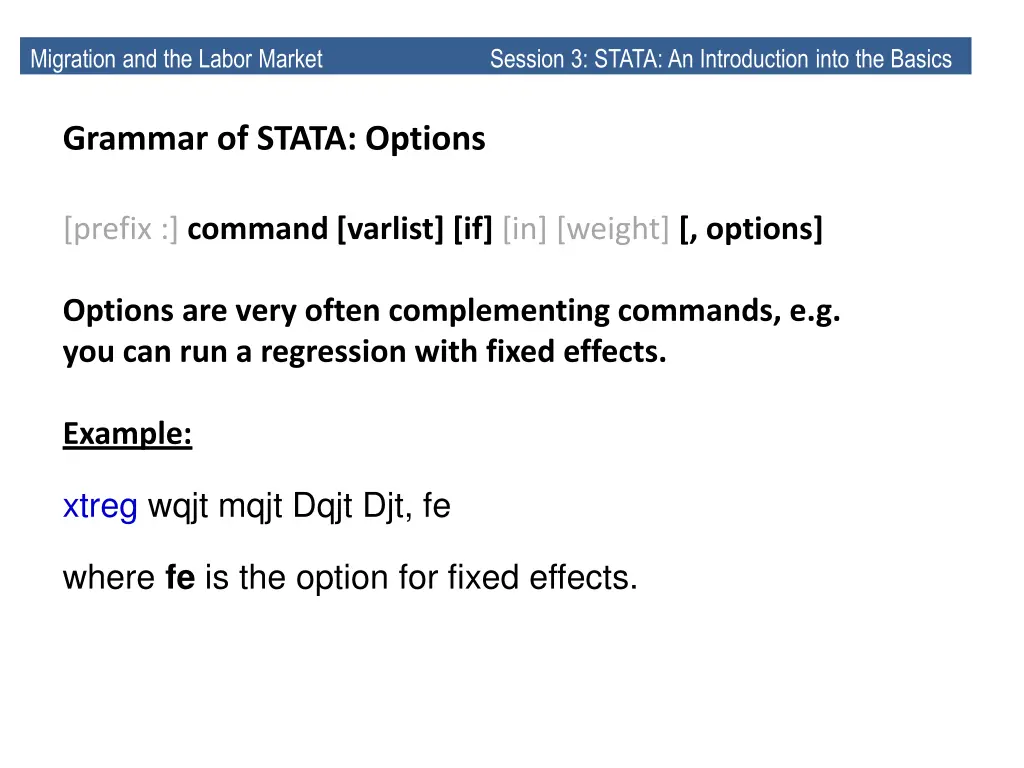 Migration and the Labor Market

Session 3: STATA: An Introduction into the Basics

Grammar of STATA: Options

[prefix :] command [varlist] [if] [in] [weight] [, options]

Options are very often complementing commands, e.g. you can run a regression with fixed effects.

Example:

xtreg wqjt mqjt Dqjt Djt, fe

where fe is the option for fixed effects.